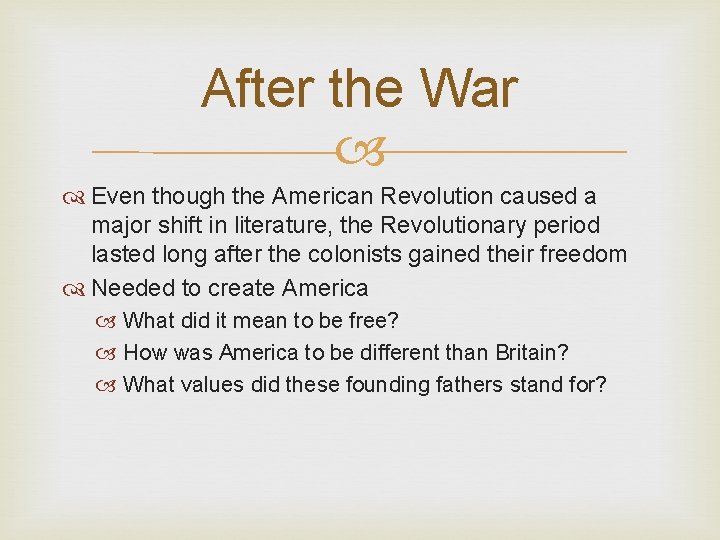 After the War

Even though the American Revolution caused a major shift in literature, the Revolutionary period lasted long after the colonists gained their freedom

Needed to create America

What did it mean to be free?

How was America to be different than Britain?

What values did these founding fathers stand for?